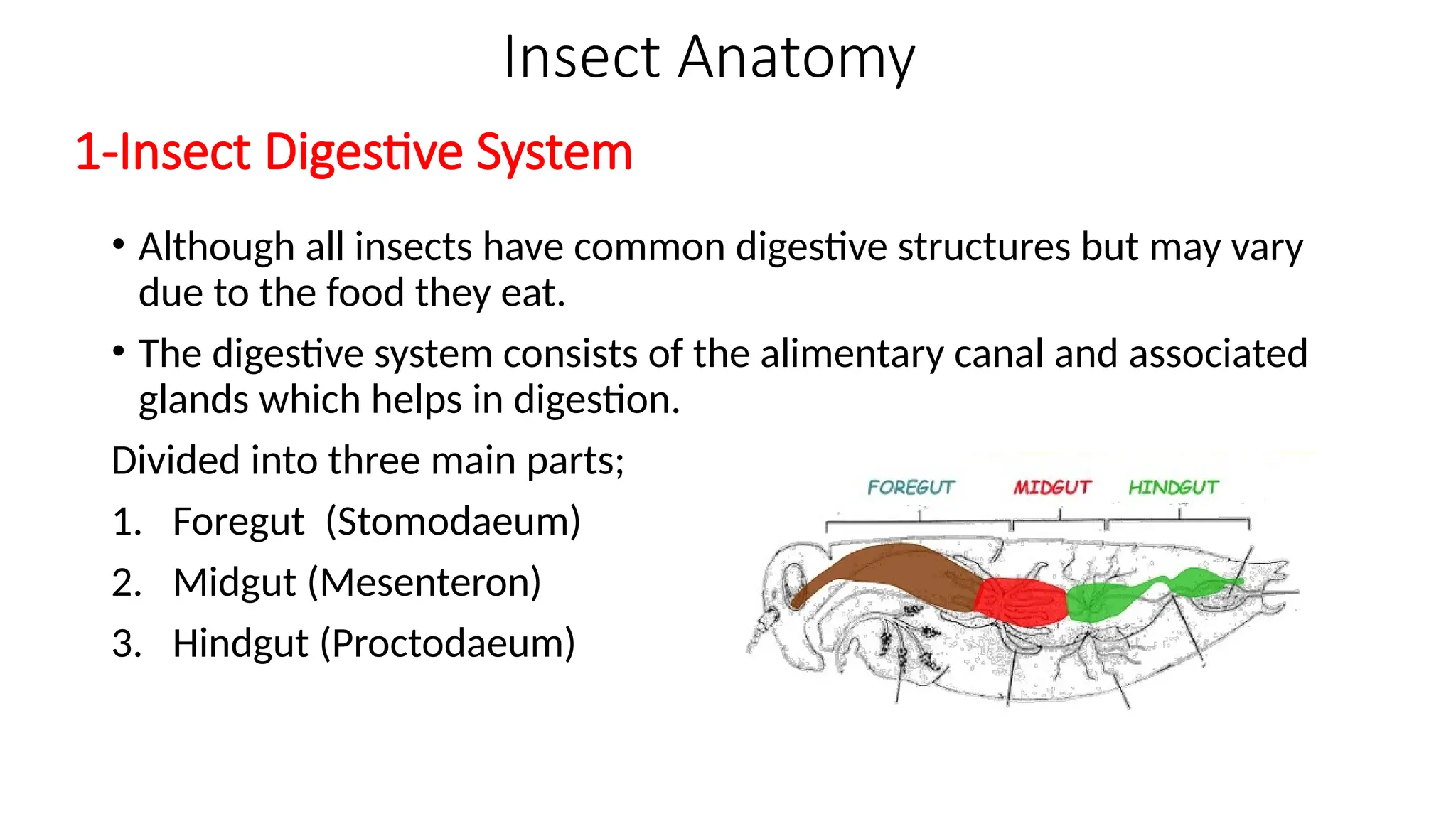 Insect Anatomy

1-Insect Digestive System

• Although all insects have common digestive structures but may vary due to the food they eat.

• The digestive system consists of the alimentary canal and associated glands which helps in digestion.

Divided into three main parts;

1. Foregut (Stomodaeum)
2. Midgut (Mesenteron)
3. Hindgut (Proctodaeum)

FOREGUT MIDGUT HINDGUT